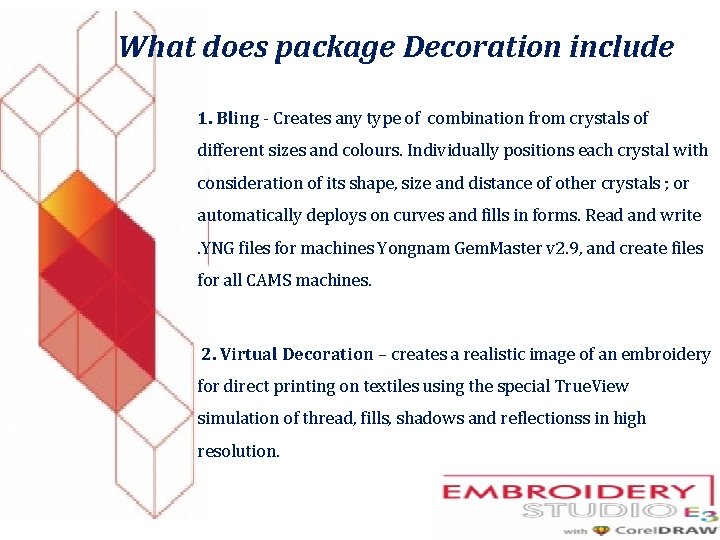 What does package Decoration include

1. Bling - Creates any type of combination from crystals of different sizes and colours. Individually positions each crystal with consideration of its shape, size and distance of other crystals ; or automatically deploys on curves and fills in forms. Read and write .YNG files for machines Yongnam GemMaster v2.9, and create files for all CAMS machines.

2. Virtual Decoration – creates a realistic image of an embroidery for direct printing on textiles using the special TrueView simulation of thread, fills, shadows and reflectionss in high resolution.

EMBROIDERY STUDIO E3 with CorelDRAW